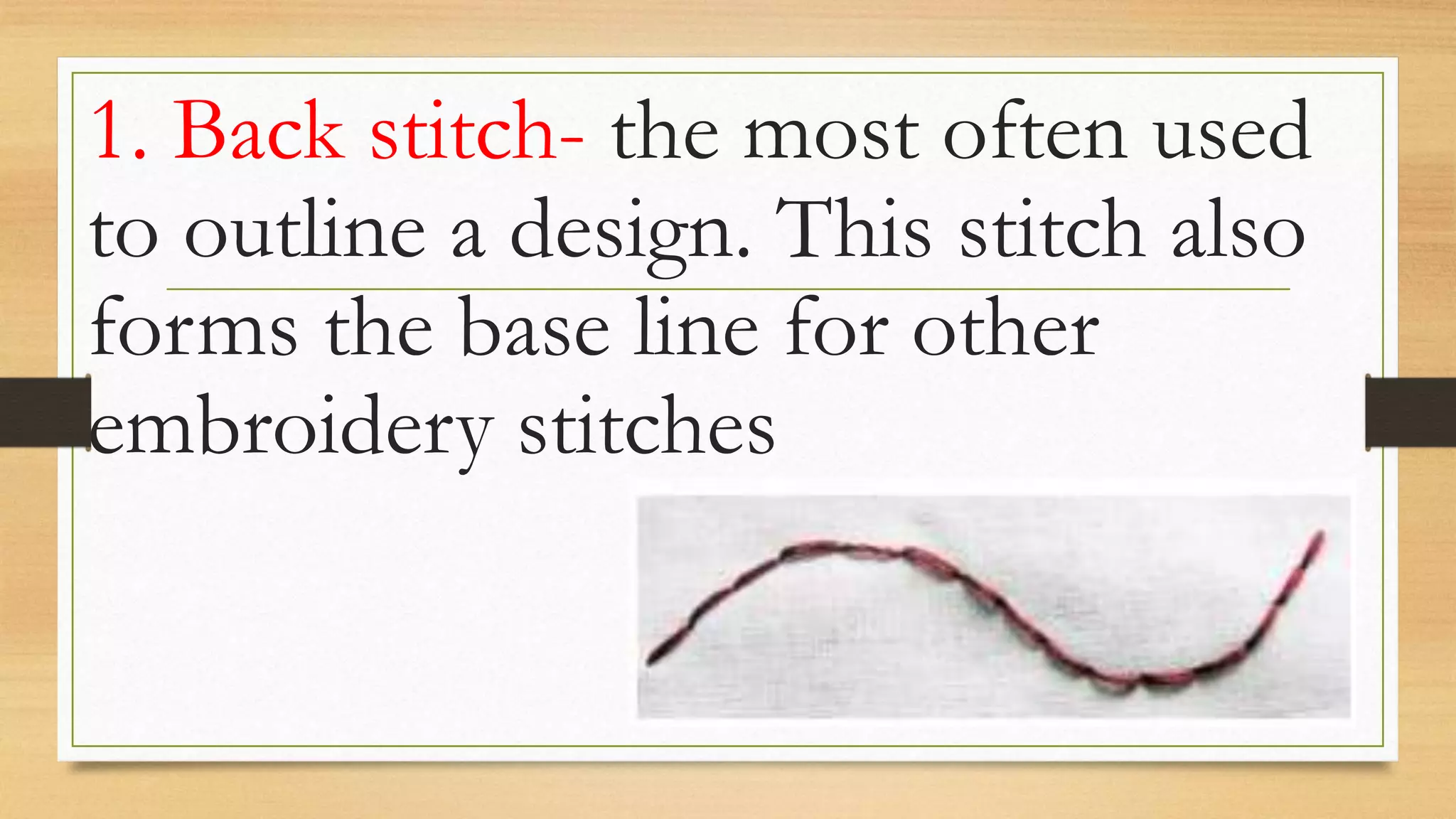 1. Back stitch- the most often used to outline a design. This stitch also forms the base line for other embroidery stitches